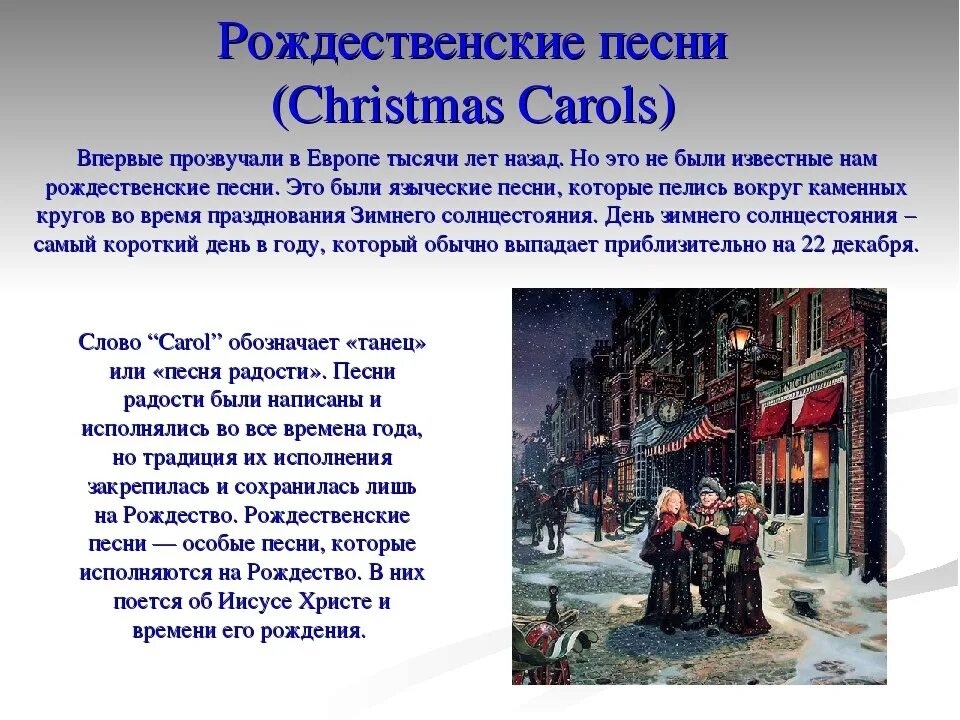 Рождественские песни
(Christmas Carols)

Впервые прозвучали в Европе тысячи лет назад. Но это не были известные нам рождественские песни. Это были языческие песни, которые пелись вокруг каменных кругов во время празднования Зимнего солнцестояния. День зимнего солнцестояния – самый короткий день в году, который обычно выпадает приблизительно на 22 декабря.

Слово “Carol” обозначает «танец» или «песня радости». Песни радости были написаны и исполнялись во все времена года, но традиция их исполнения закрепилась и сохранилась лишь на Рождество. Рождественские песни — особые песни, которые исполняются на Рождество. В них поется об Иисусе Христе и времени его рождения.